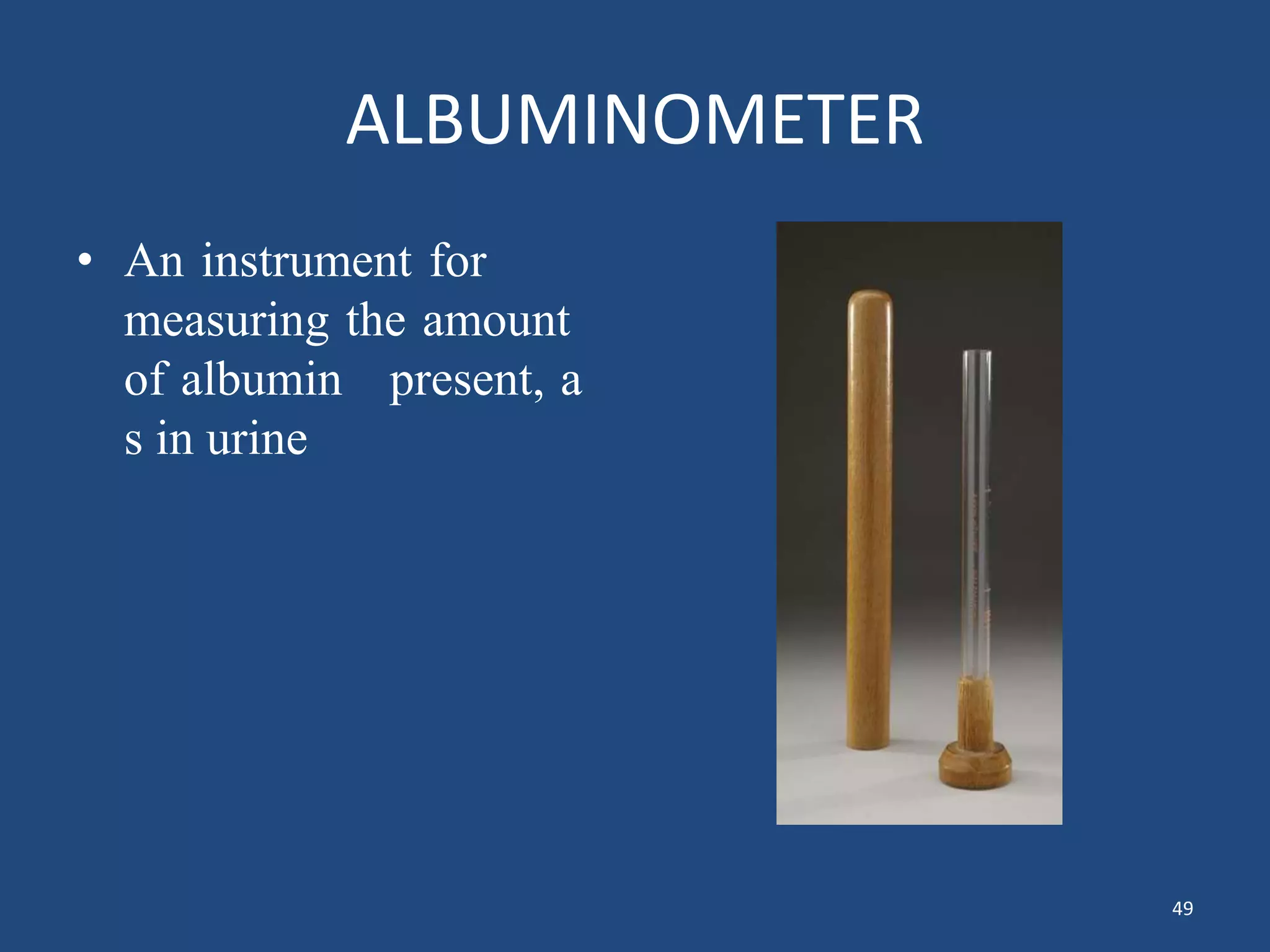 ALBUMINOMETER

• An instrument for measuring the amount of albumin present, a s in urine

49